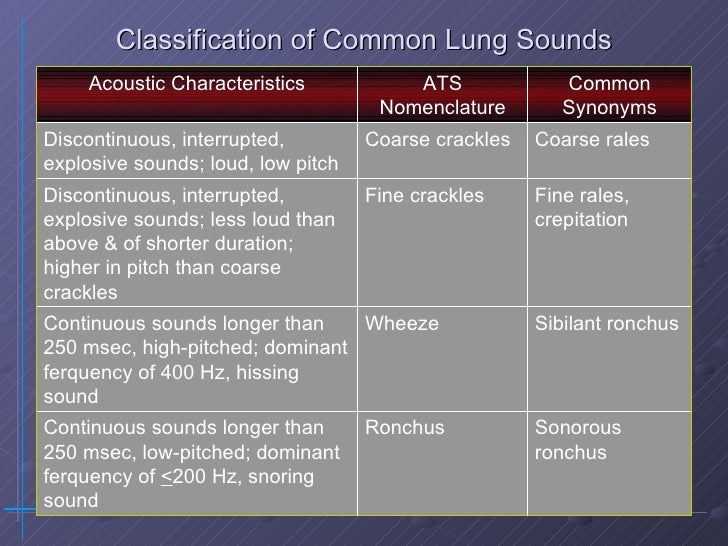 Classification of Common Lung Sounds

| Acoustic Characteristics | ATS Nomenclature | Common Synonyms |
|---|---|---|
| Discontinuous, interrupted, explosive sounds; loud, low pitch | Coarse crackles | Coarse rales |
| Discontinuous, interrupted, explosive sounds; less loud than above & of shorter duration; higher in pitch than coarse crackles | Fine crackles | Fine rales, crepitation |
| Continuous sounds longer than 250 msec, high-pitched; dominant ferquency of 400 Hz, hissing sound | Wheeze | Sibilant ronchus |
| Continuous sounds longer than 250 msec, low-pitched; dominant ferquency of $\leq$200 Hz, snoring sound | Ronchus | Sonorous ronchus |